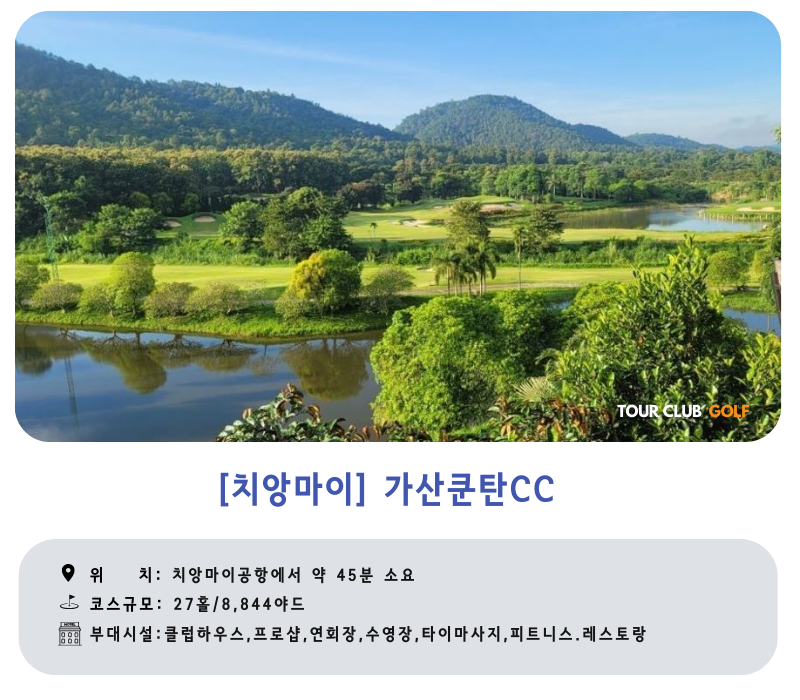 TOUR CLUB GOLF

[치앙마이] 가산쿤탄CC

위 치: 치앙마이공항에서 약 45분 소요
코스규모: 27홀/8,844야드
부대시설:클럽하우스,프로샵,연회장,수영장,타이마사지,피트니스.레스토랑